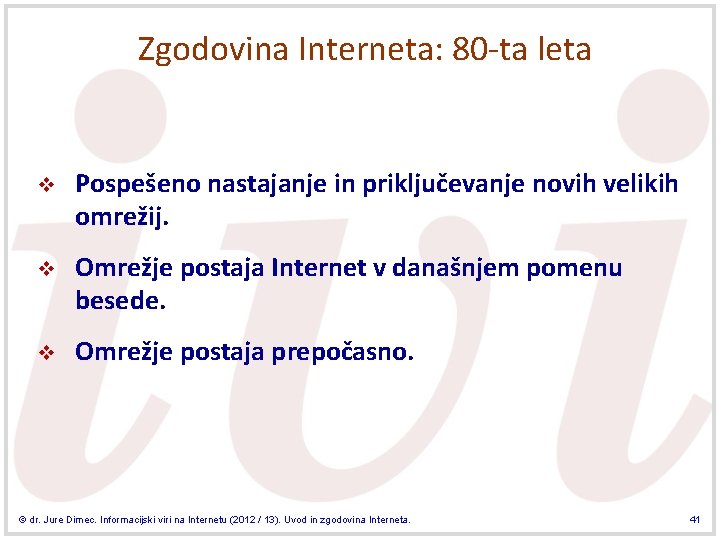 Zgodovina Interneta: 80-ta leta

❖ Pospešeno nastajanje in priključevanje novih velikih omrežij.

❖ Omrežje postaja Internet v današnjem pomenu besede.

❖ Omrežje postaja prepočasno.

© dr. Jure Dimec. Informacijski viri na Internetu (2012 / 13). Uvod in zgodovina Interneta.

41